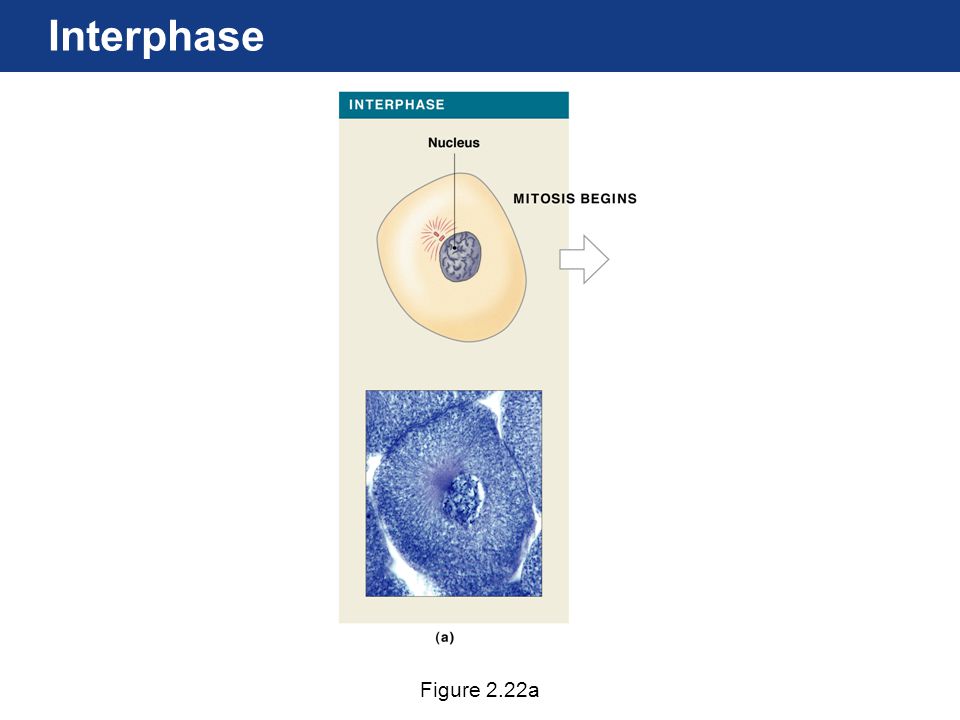 Interphase

INTERPHASE

Nucleus

MITOSIS BEGINS

(a)

Figure 2.22a